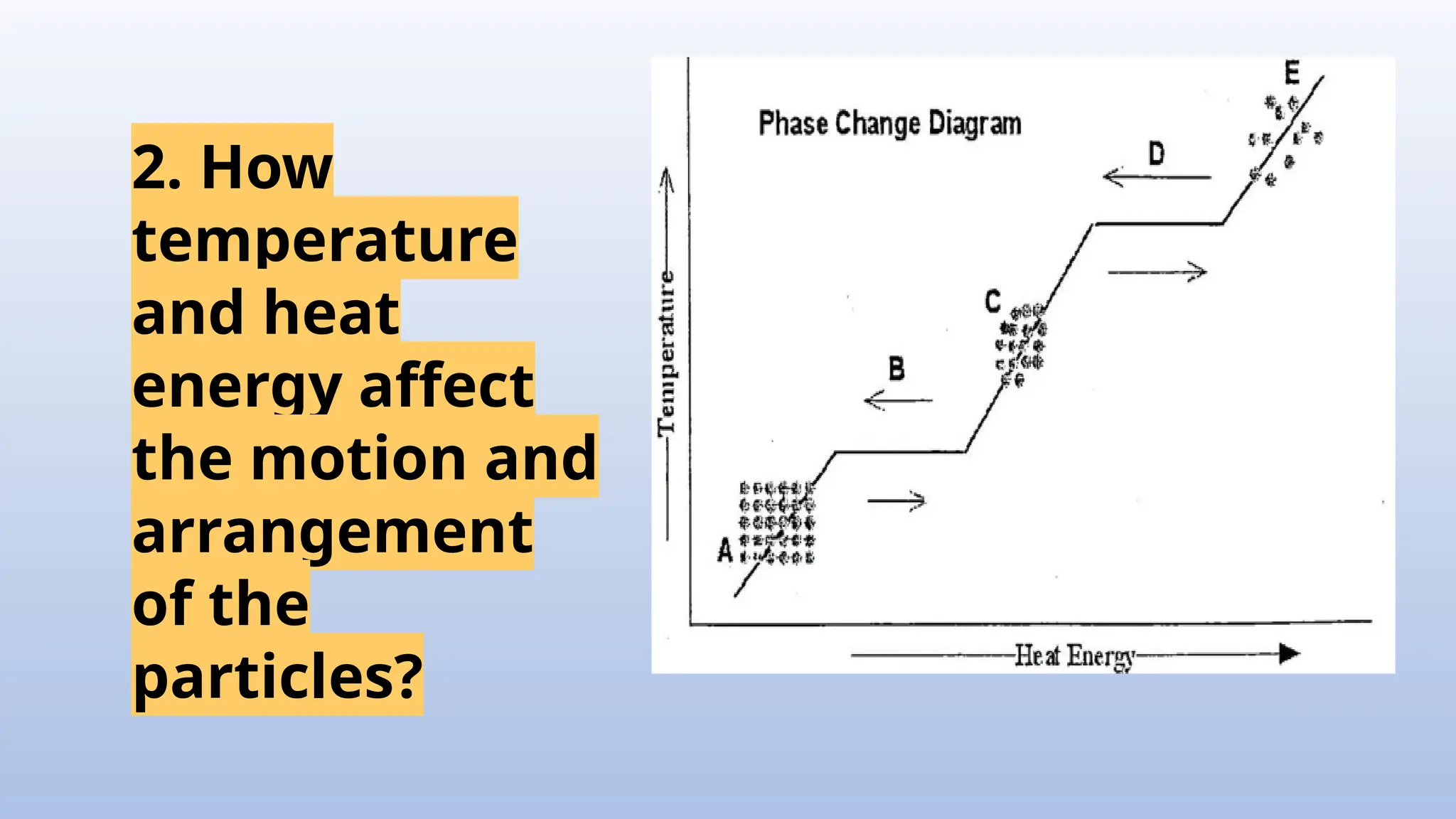 2. How temperature and heat energy affect the motion and arrangement of the particles?

Phase Change Diagram

E

D

C

B

A

Temperature

Heat Energy